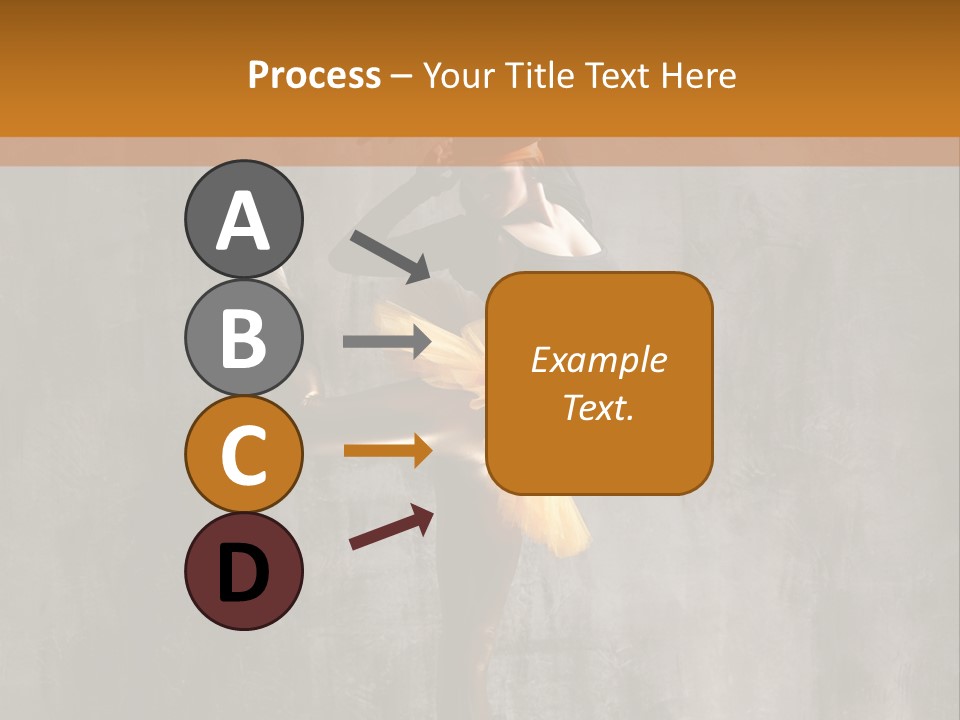 Process – Your Title Text Here

A

B

C

D

Example Text.